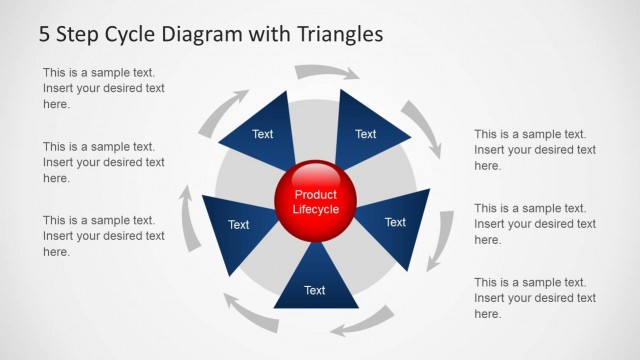 5 Step Cycle Diagram with Triangles

This is a sample text. Insert your desired text here.

This is a sample text. Insert your desired text here.

This is a sample text. Insert your desired text here.

Text

Text

Product Lifecycle

Text

Text

Text

This is a sample text. Insert your desired text here.

This is a sample text. Insert your desired text here.

This is a sample text. Insert your desired text here.